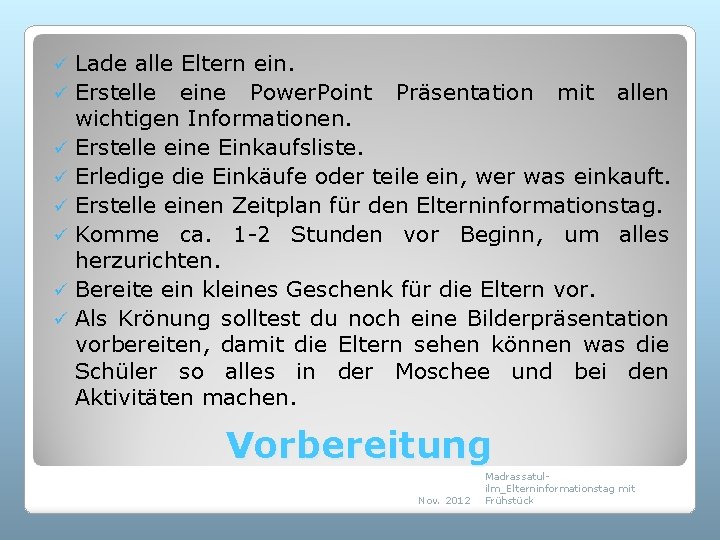 ✓ Lade alle Eltern ein.
✓ Erstelle eine PowerPoint Präsentation mit allen wichtigen Informationen.
✓ Erstelle eine Einkaufsliste.
✓ Erledige die Einkäufe oder teile ein, wer was einkauft.
✓ Erstelle einen Zeitplan für den Elterninformationstag.
✓ Komme ca. 1-2 Stunden vor Beginn, um alles herzurichten.
✓ Bereite ein kleines Geschenk für die Eltern vor.
✓ Als Krönung solltest du noch eine Bilderpräsentation vorbereiten, damit die Eltern sehen können was die Schüler so alles in der Moschee und bei den Aktivitäten machen.

Vorbereitung

Nov. 2012

Madrassatul-ilm_Elterninformationstag mit Frühstück